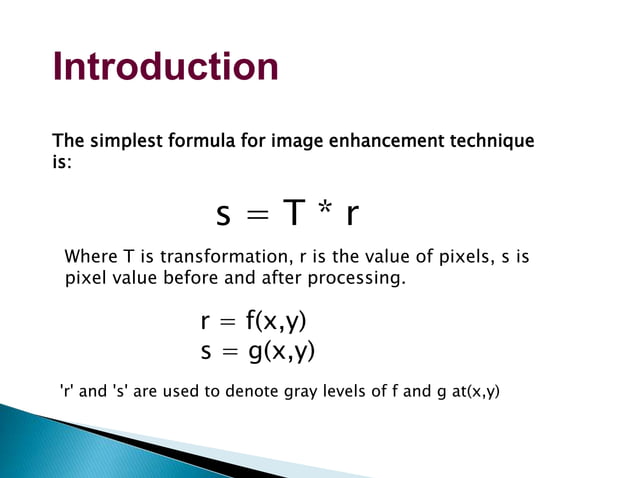 Introduction

The simplest formula for image enhancement technique is:

$s = T * r$

Where T is transformation, r is the value of pixels, s is pixel value before and after processing.

$r = f(x,y)$
$s = g(x,y)$

'r' and 's' are used to denote gray levels of f and g at(x,y)